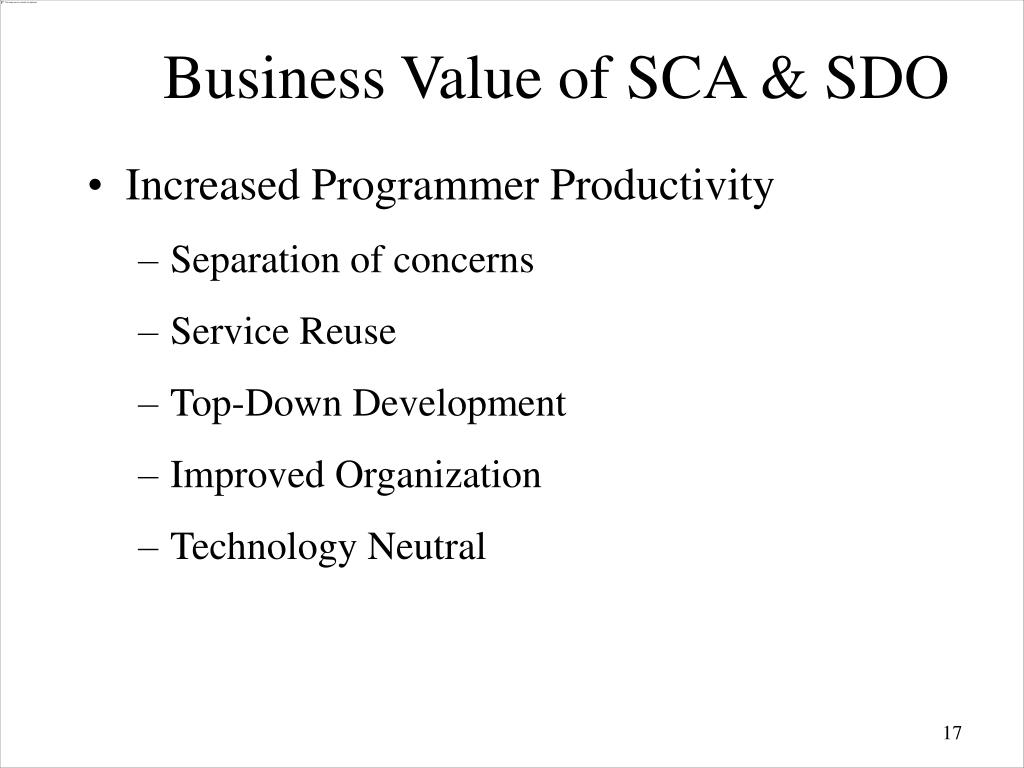 Business Value of SCA & SDO

• Increased Programmer Productivity
– Separation of concerns
– Service Reuse
– Top-Down Development
– Improved Organization
– Technology Neutral

17